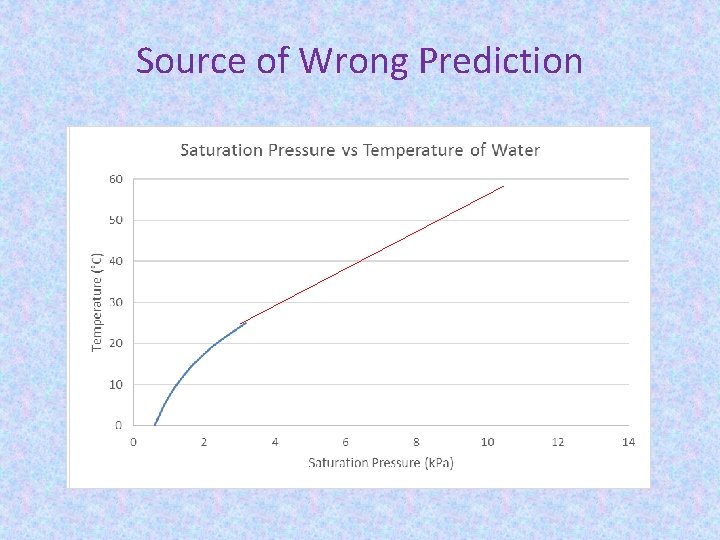 Source of Wrong Prediction

Saturation Pressure vs Temperature of Water

60
50
40
30
20
10
0

Temperature (°C)

0 2 4 6 8 10 12 14

Saturation Pressure (kPa)